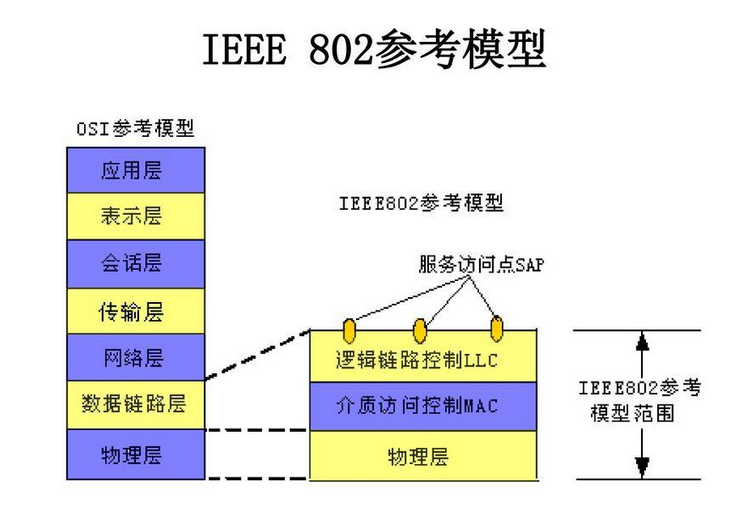 IEEE 802参考模型

OSI参考模型

应用层

表示层

会话层

传输层

网络层

数据链路层

物理层

IEEE802参考模型

服务访问点SAP

逻辑链路控制LLC

介质访问控制MAC

物理层

IEEE802参考模型范围